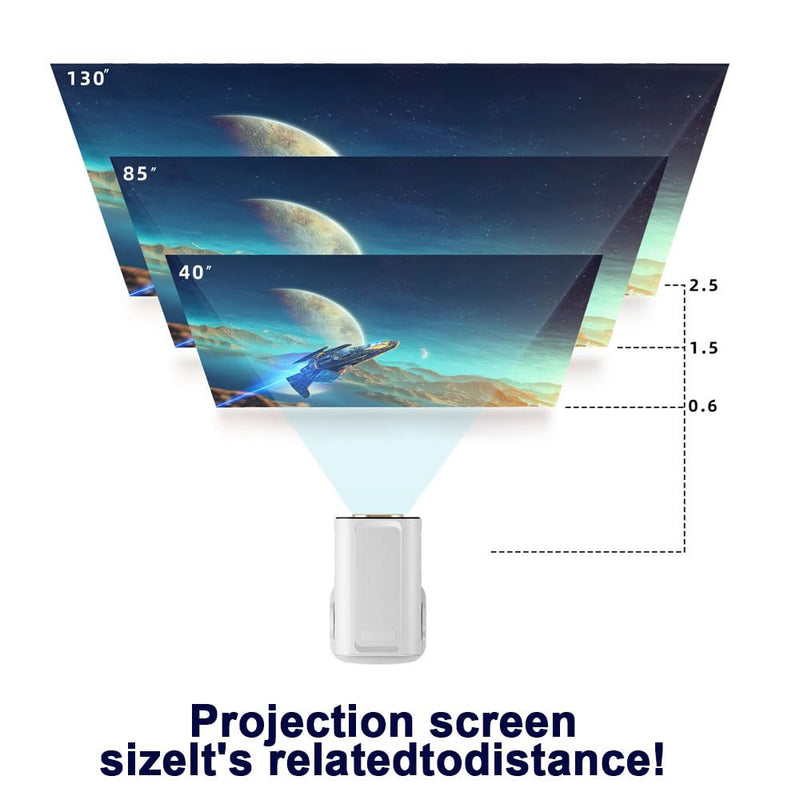 130″
85″
40″
2.5
1.5
0.6

Projection screen sizeIt's relatedtodistance!